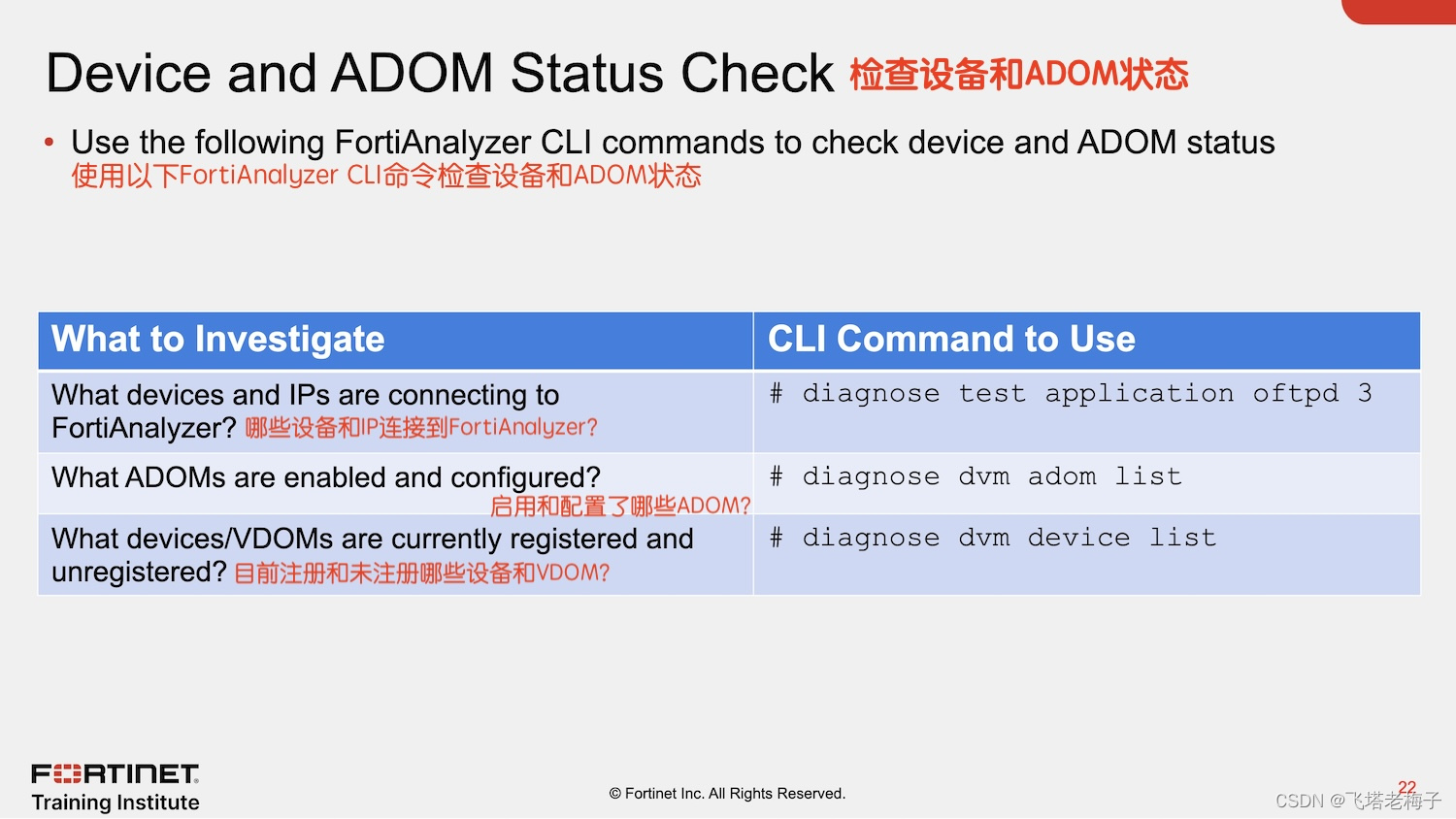 Device and ADOM Status Check 检查设备和ADOM状态

• Use the following FortiAnalyzer CLI commands to check device and ADOM status
使用以下FortiAnalyzer CLI命令检查设备和ADOM状态

| What to Investigate | CLI Command to Use |
|---|---|
| What devices and IPs are connecting to FortiAnalyzer? 哪些设备和IP连接到FortiAnalyzer? | # diagnose test application oftpd 3 |
| What ADOMs are enabled and configured? 启用和配置了哪些ADOM? | # diagnose dvm adom list |
| What devices/VDOMs are currently registered and unregistered? 目前注册和未注册哪些设备和VDOM? | # diagnose dvm device list |

FORTINET
Training Institute

© Fortinet Inc. All Rights Reserved.

22

CSDN @飞塔老梅子